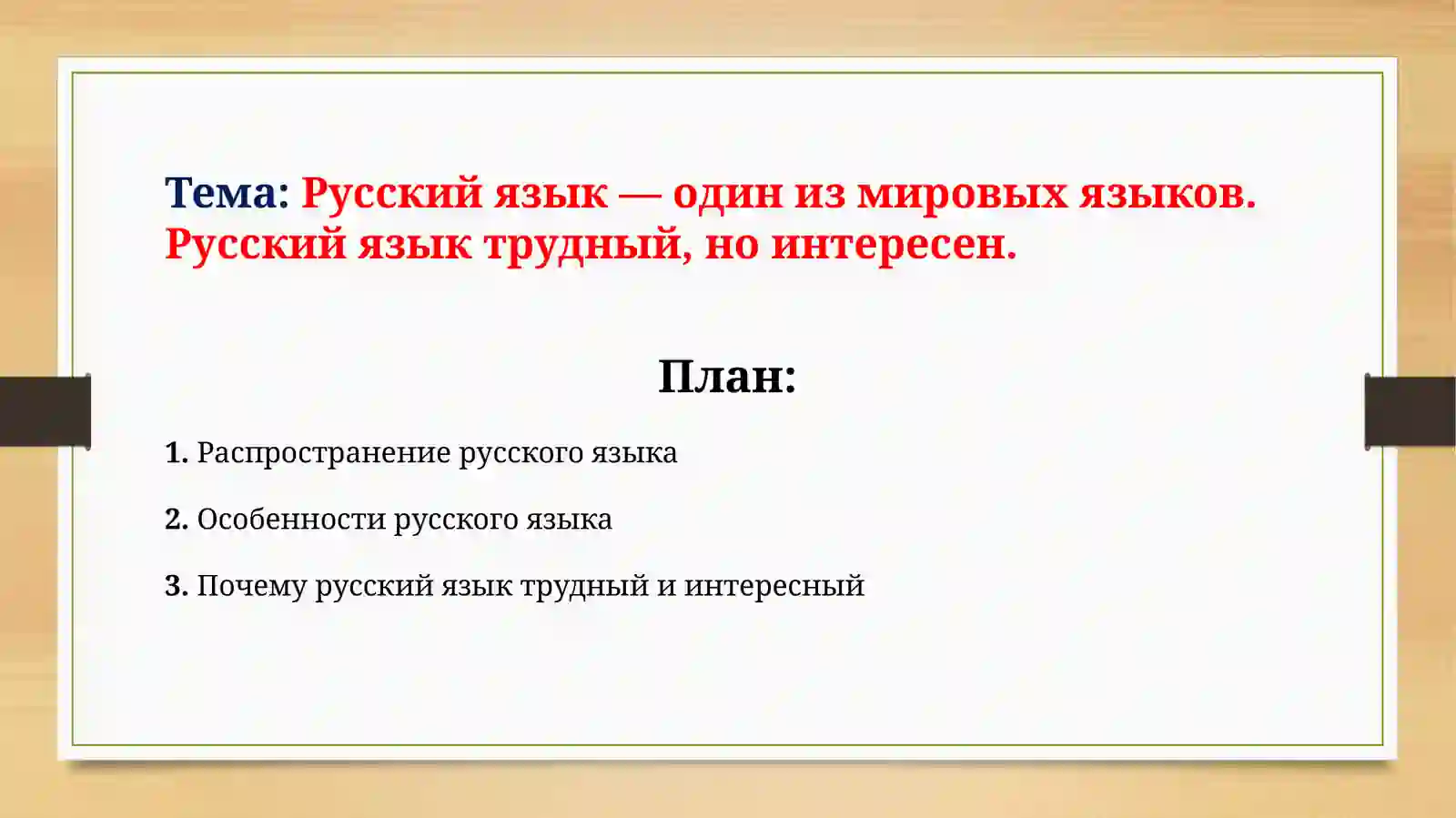 Тема: Русский язык — один из мировых языков. Русский язык трудный, но интересен.

План:

1. Распространение русского языка

2. Особенности русского языка

3. Почему русский язык трудный и интересный